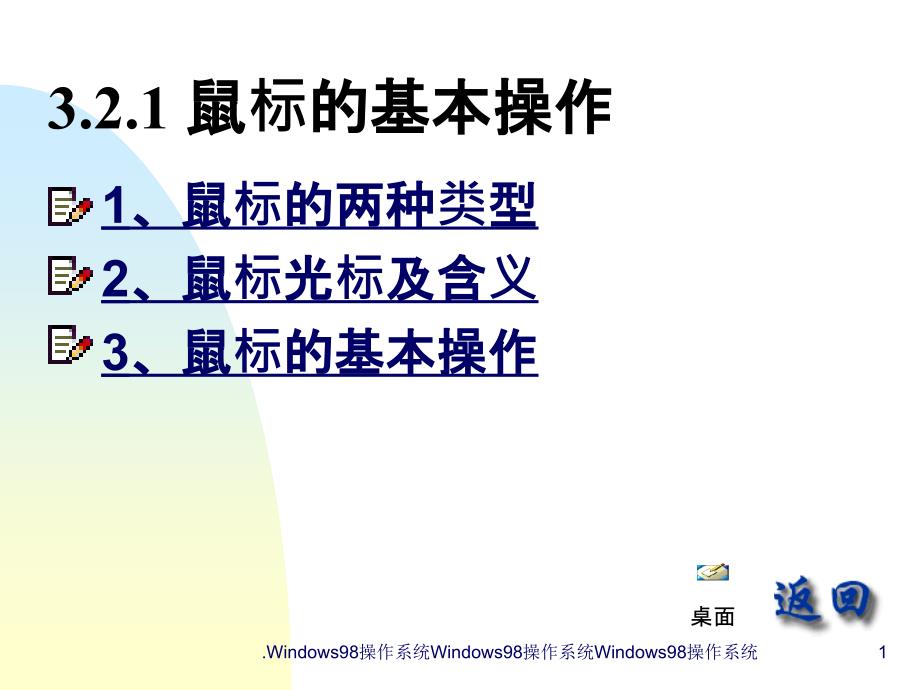 3.2.1 鼠标的基本操作

1、鼠标的两种类型

2、鼠标光标及含义

3、鼠标的基本操作

桌面

返回

.Windows98操作系统Windows98操作系统Windows98操作系统

1